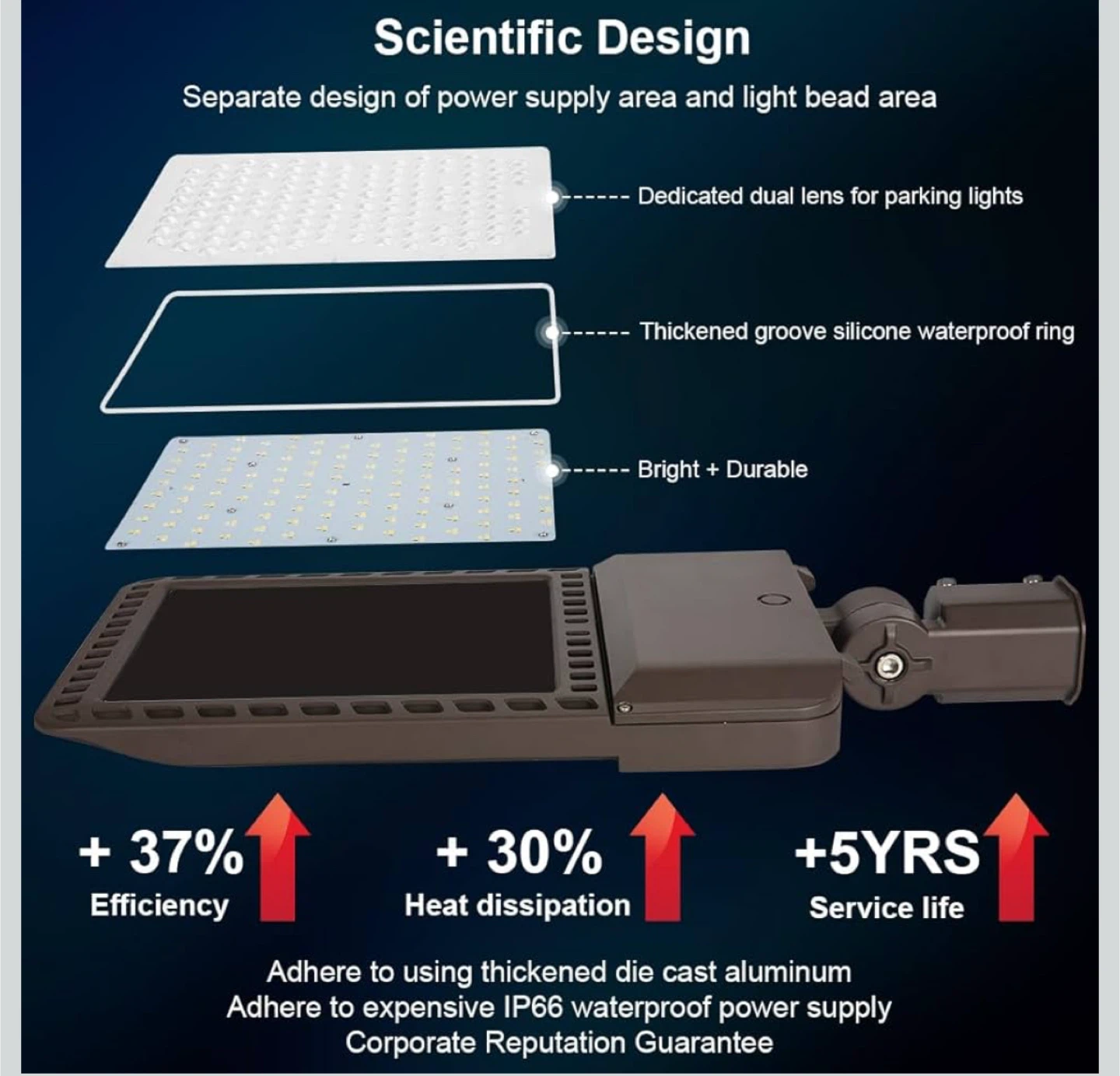 Scientific Design

Separate design of power supply area and light bead area

Dedicated dual lens for parking lights

Thickened groove silicone waterproof ring

Bright + Durable

+ 37%
Efficiency

+ 30%
Heat dissipation

+5YRS
Service life

Adhere to using thickened die cast aluminum
Adhere to expensive IP66 waterproof power supply
Corporate Reputation Guarantee